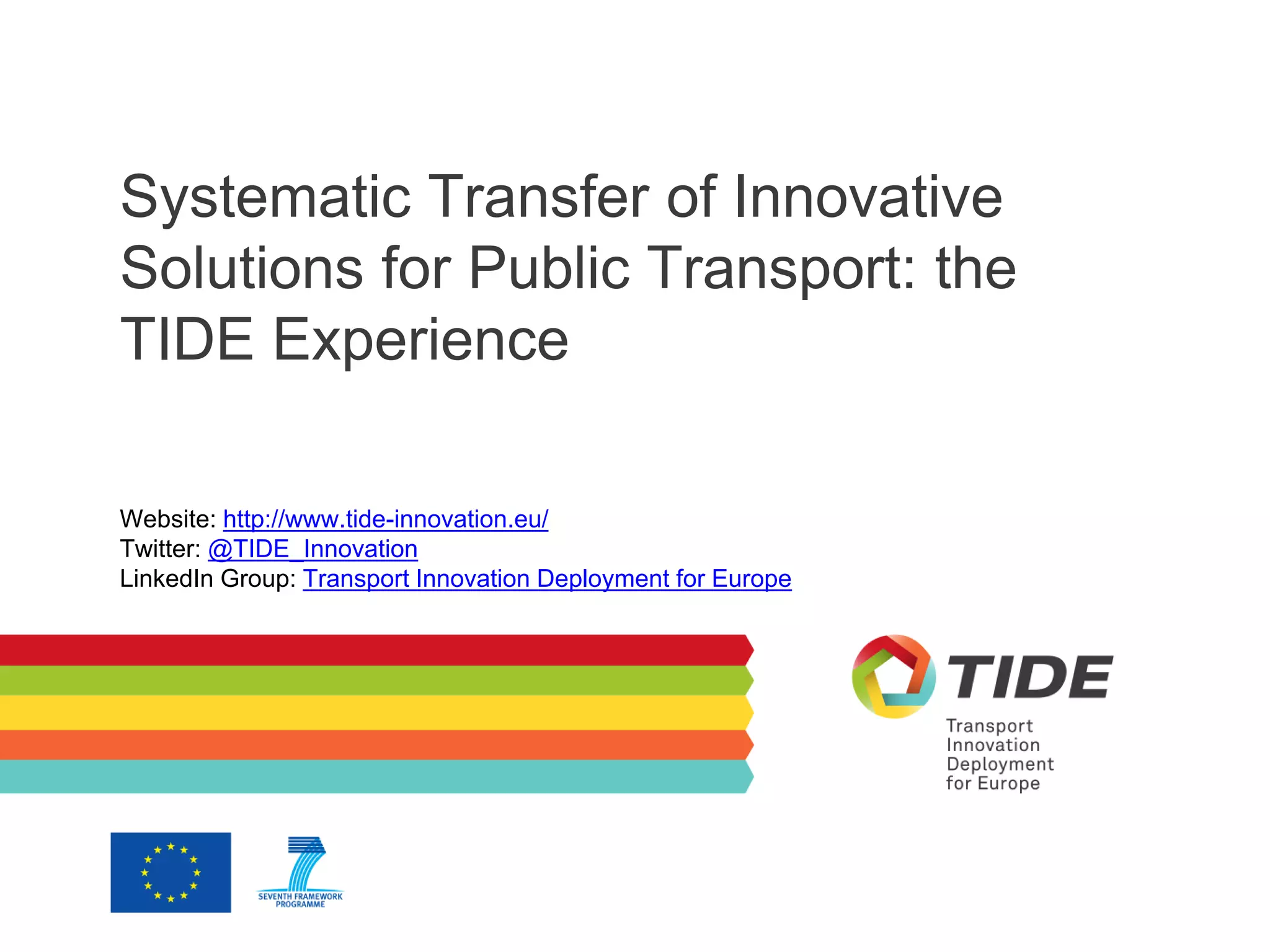 Systematic Transfer of Innovative Solutions for Public Transport: the TIDE Experience

Website: http://www.tide-innovation.eu/
Twitter: @TIDE_Innovation
LinkedIn Group: Transport Innovation Deployment for Europe

TIDE
Transport
Innovation
Deployment
for Europe

SEVENTH FRAMEWORK PROGRAMME